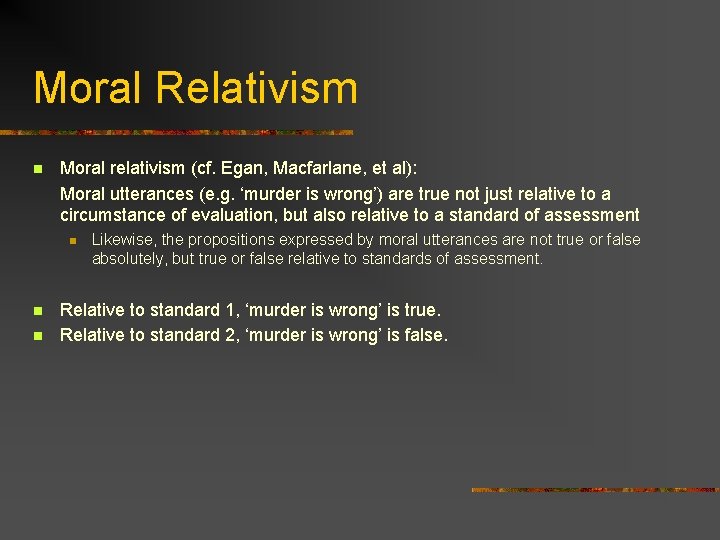 Moral Relativism

Moral relativism (cf. Egan, Macfarlane, et al):

Moral utterances (e.g. ‘murder is wrong’) are true not just relative to a circumstance of evaluation, but also relative to a standard of assessment

Likewise, the propositions expressed by moral utterances are not true or false absolutely, but true or false relative to standards of assessment.

Relative to standard 1, ‘murder is wrong’ is true.

Relative to standard 2, ‘murder is wrong’ is false.